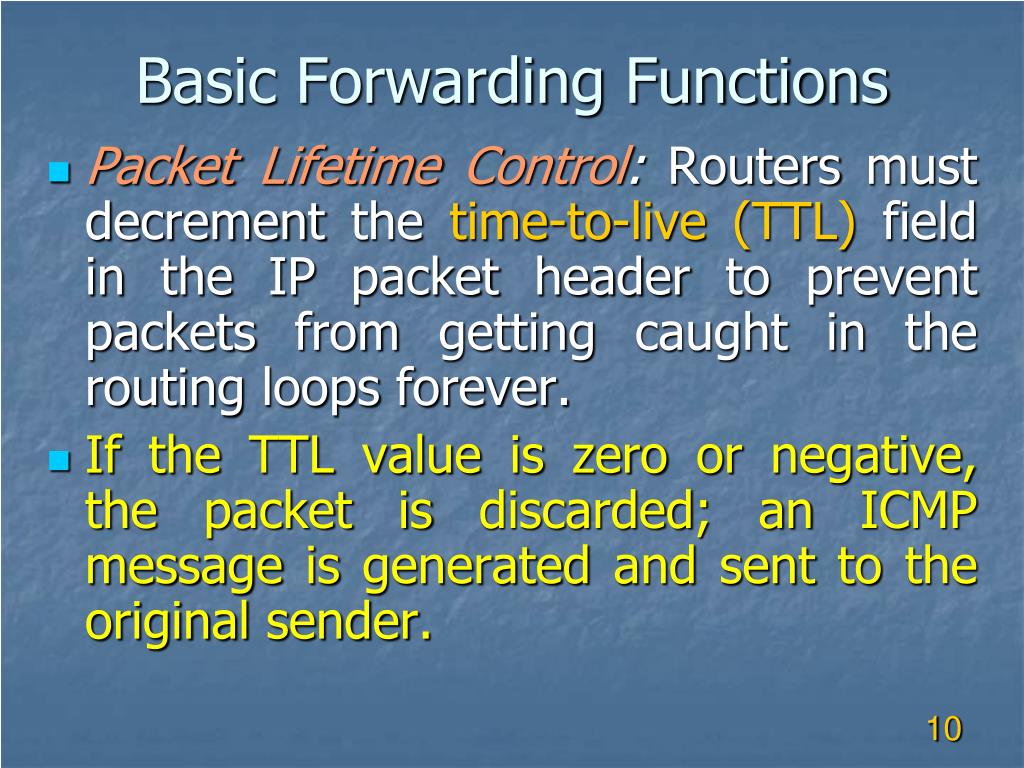 Basic Forwarding Functions

Packet Lifetime Control: Routers must decrement the time-to-live (TTL) field in the IP packet header to prevent packets from getting caught in the routing loops forever.

If the TTL value is zero or negative, the packet is discarded; an ICMP message is generated and sent to the original sender.

10